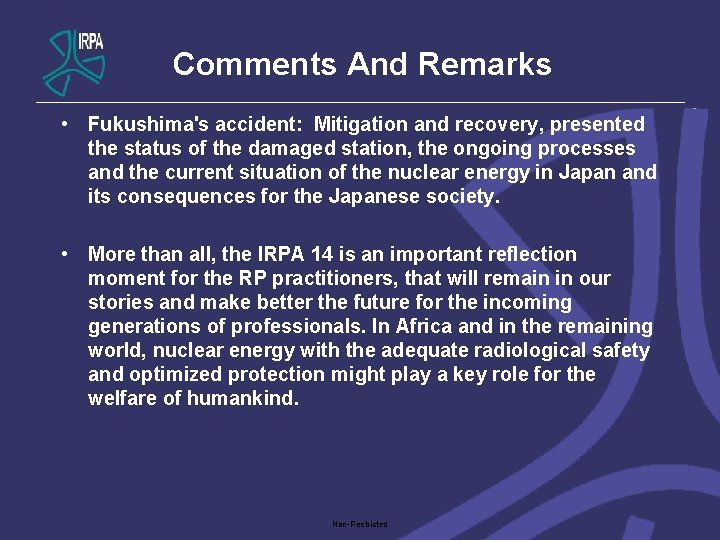 IRPA

Comments And Remarks

• Fukushima's accident: Mitigation and recovery, presented the status of the damaged station, the ongoing processes and the current situation of the nuclear energy in Japan and its consequences for the Japanese society.

• More than all, the IRPA 14 is an important reflection moment for the RP practitioners, that will remain in our stories and make better the future for the incoming generations of professionals. In Africa and in the remaining world, nuclear energy with the adequate radiological safety and optimized protection might play a key role for the welfare of humankind.

Non-Restricted